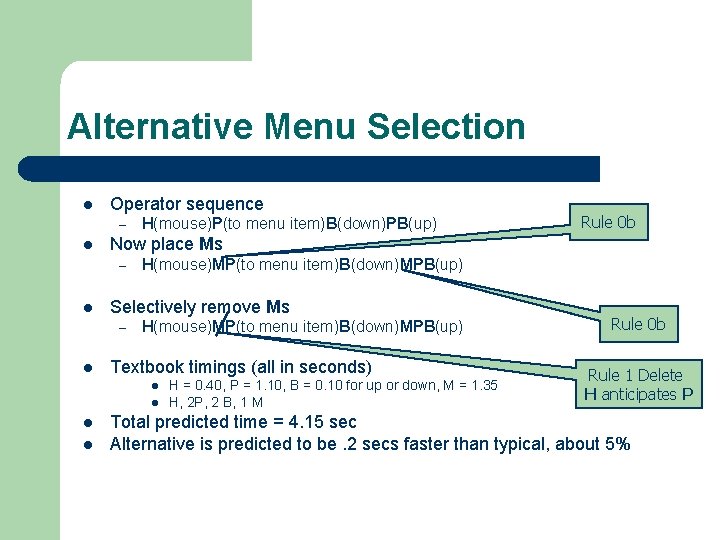 Alternative Menu Selection

- Operator sequence
  – H(mouse)P(to menu item)B(down)PB(up)
- Now place Ms
  – H(mouse)MP(to menu item)B(down)MPB(up)

- Selectively remove Ms
  – H(mouse)MP(to menu item)B(down)MPB(up)

- Textbook timings (all in seconds)
  - H = 0.40, P = 1.10, B = 0.10 for up or down, M = 1.35
  - H, 2P, 2 B, 1 M
- Total predicted time = 4.15 sec
- Alternative is predicted to be .2 secs faster than typical, about 5%

Rule 0b

Rule 0b

Rule 1 Delete H anticipates P